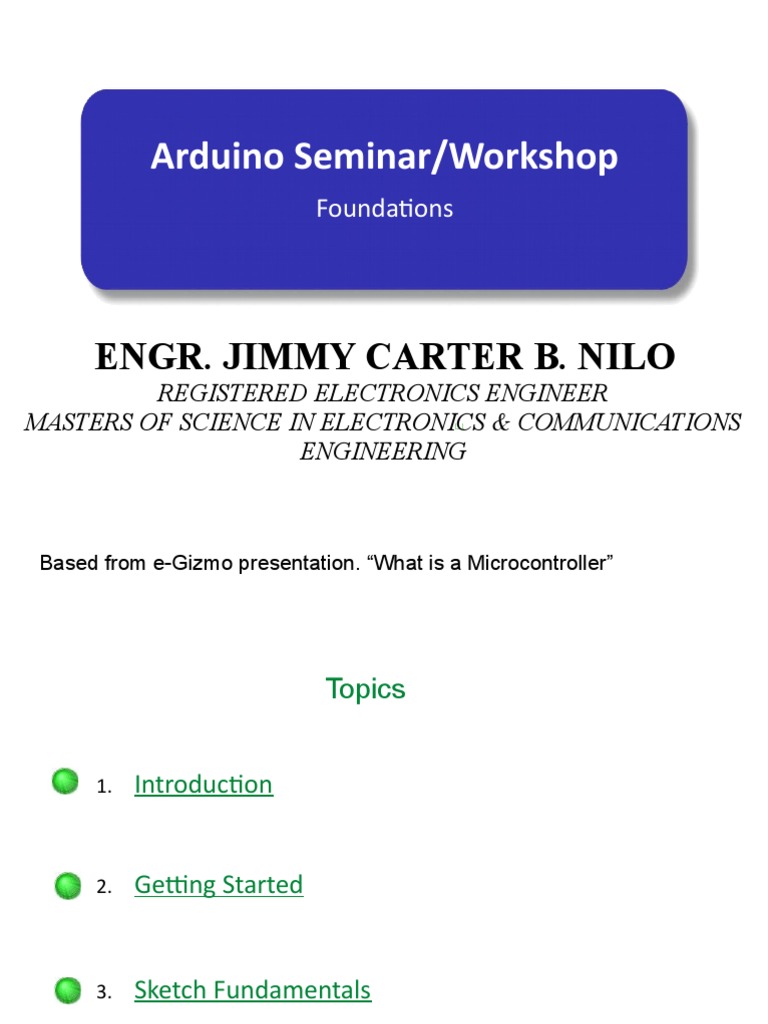 Arduino Seminar/Workshop

Foundations

ENGR. JIMMY CARTER B. NILO

REGISTERED ELECTRONICS ENGINEER
MASTERS OF SCIENCE IN ELECTRONICS & COMMUNICATIONS ENGINEERING

Based from e-Gizmo presentation. “What is a Microcontroller”

Topics

1. Introduction

2. Getting Started

3. Sketch Fundamentals